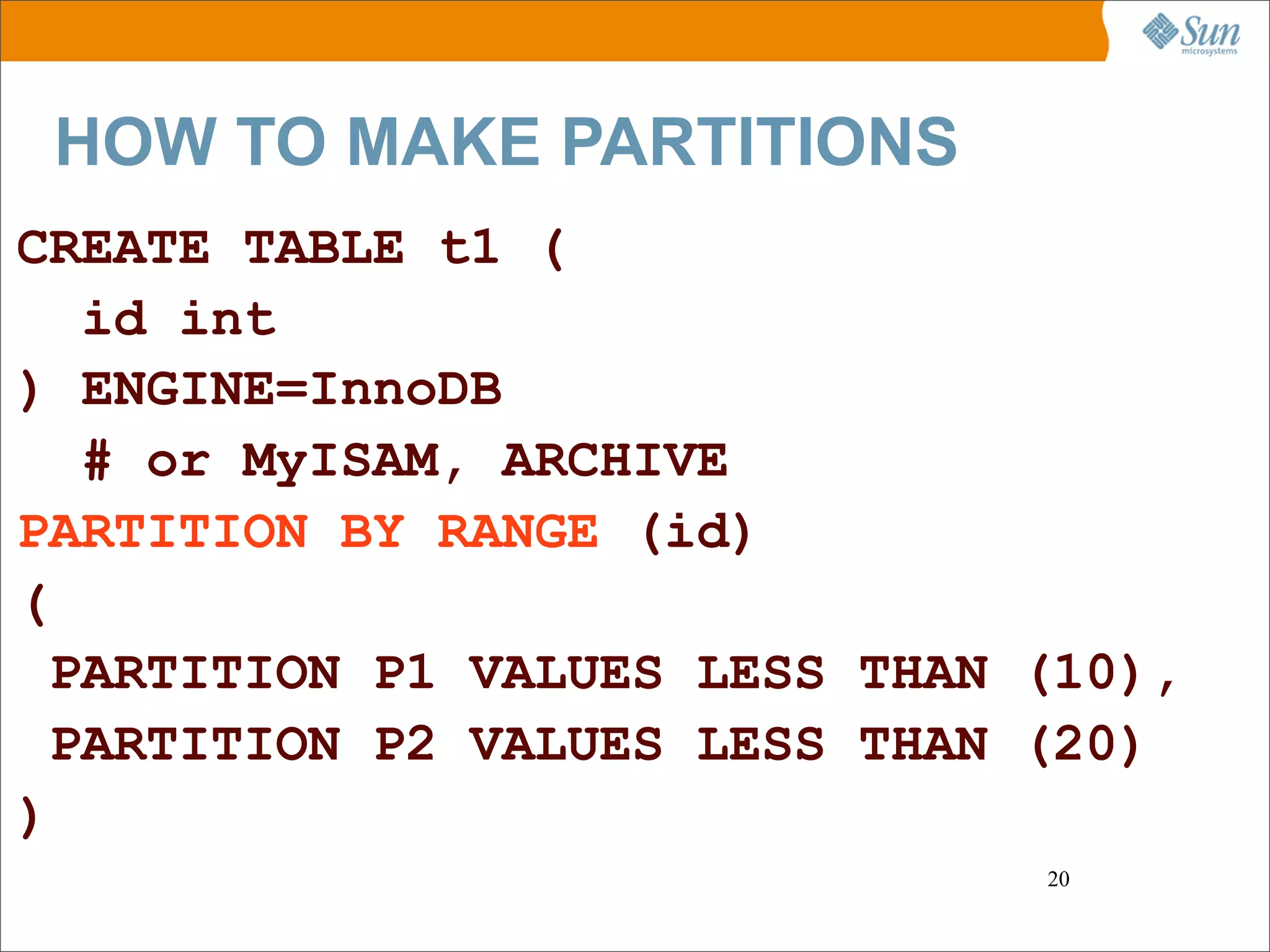 Sun microsystems

HOW TO MAKE PARTITIONS

CREATE TABLE t1 (
  id int
) ENGINE=InnoDB
  # or MyISAM, ARCHIVE
PARTITION BY RANGE (id)
(
 PARTITION P1 VALUES LESS THAN (10),
 PARTITION P2 VALUES LESS THAN (20)
)

20